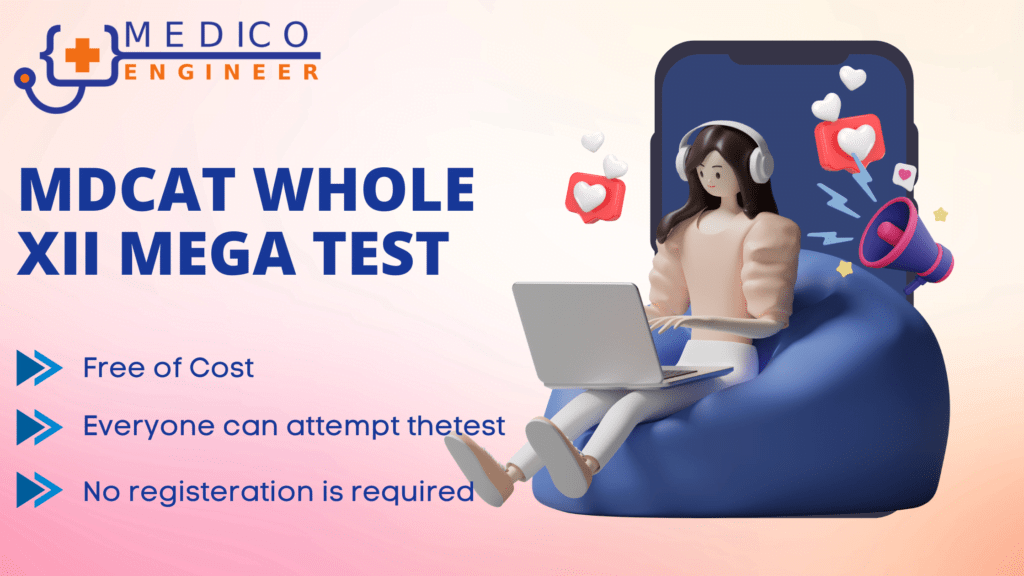 MEDICO
ENGINEER

MDCAT WHOLE XII MEGA TEST

Free of Cost

Everyone can attempt thetest

No registeration is required